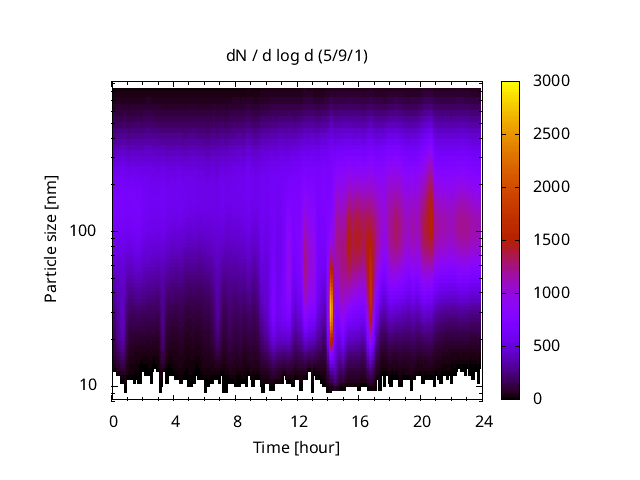 dN / d log d (5/9/1)

Particle size [nm]

100

10

0
4
8
12
16
20
24

Time [hour]

3000
2500
2000
1500
1000
500
0